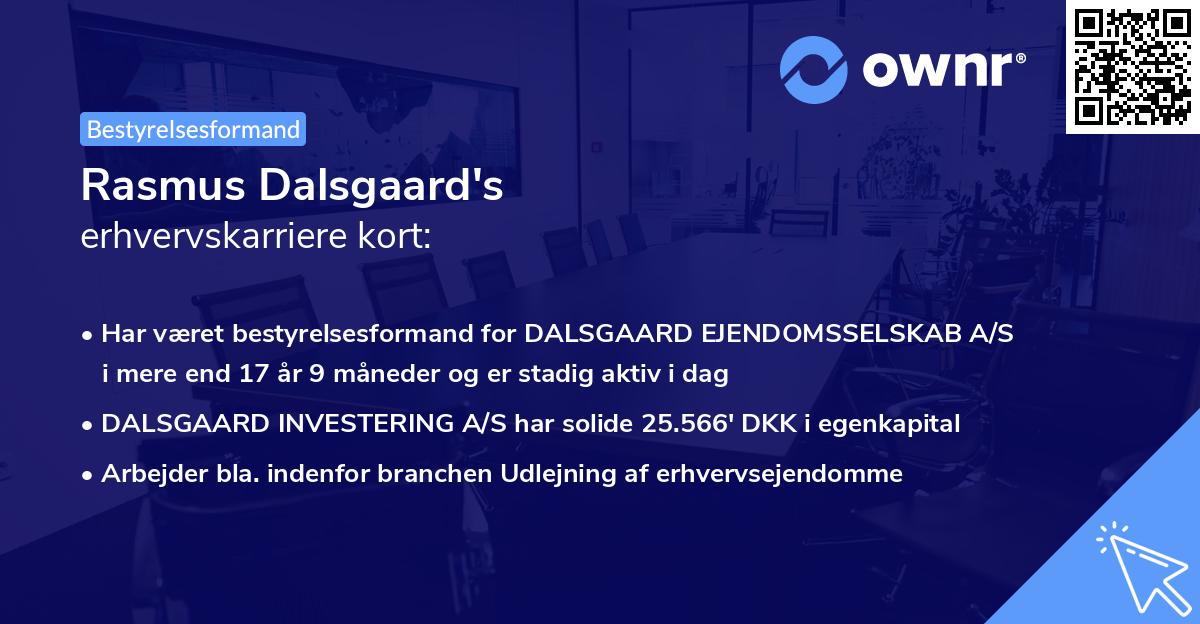 ownr®

Bestyrelsesformand

Rasmus Dalsgaard's erhvervskarriere kort:

• Har været bestyrelsesformand for DALSGAARD EJENDOMSSELSKAB A/S i mere end 17 år 9 måneder og er stadig aktiv i dag
• DALSGAARD INVESTERING A/S har solide 25.566' DKK i egenkapital
• Arbejder bla. indenfor branchen Udlejning af erhvervsejendomme